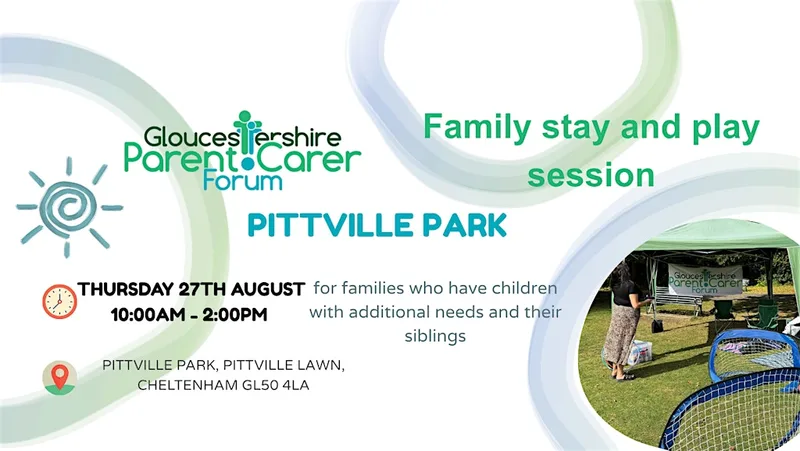 Gloucestershire Parent Carer Forum

Family stay and play session

PITTVILLE PARK

THURSDAY 27TH AUGUST
10:00AM - 2:00PM

for families who have children with additional needs and their siblings

PITTVILLE PARK, PITTVILLE LAWN, CHELTENHAM GL50 4LA

Gloucestershire Parent Carer Forum